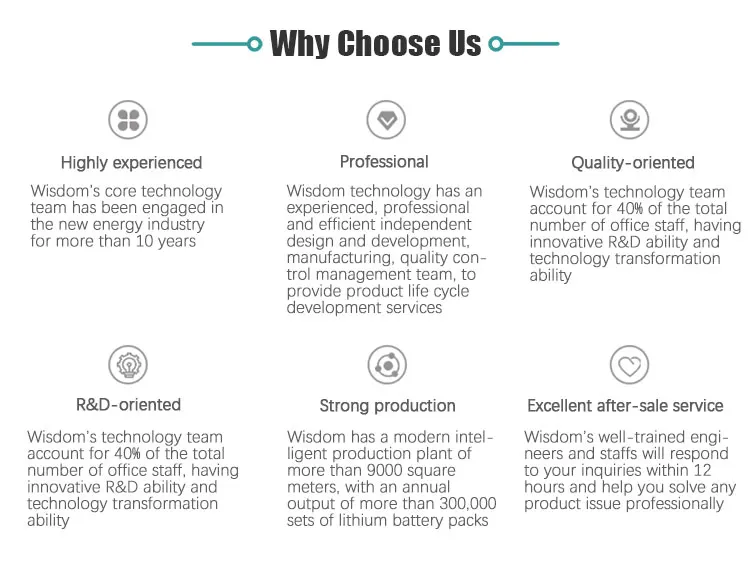 Why Choose Us

Highly experienced

Wisdom's core technology team has been engaged in the new energy industry for more than 10 years

Professional

Wisdom technology has an experienced, professional and efficient independent design and development, manufacturing, quality control management team, to provide product life cycle development services

Quality-oriented

Wisdom's technology team account for 40% of the total number of office staff, having innovative R&D ability and technology transformation ability

R&D-oriented

Wisdom's technology team account for 40% of the total number of office staff, having innovative R&D ability and technology transformation ability

Strong production

Wisdom has a modern intelligent production plant of more than 9000 square meters, with an annual output of more than 300,000 sets of lithium battery packs

Excellent after-sale service

Wisdom's well-trained engineers and staffs will respond to your inquiries within 12 hours and help you solve any product issue professionally